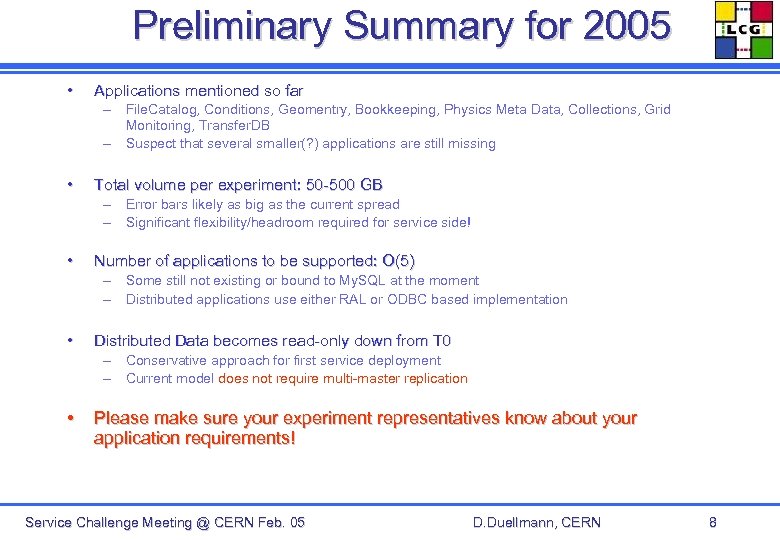 Preliminary Summary for 2005

LCG

• Applications mentioned so far
– FileCatalog, Conditions, Geomentry, Bookkeeping, Physics Meta Data, Collections, Grid Monitoring, TransferDB
– Suspect that several smaller(?) applications are still missing

• Total volume per experiment: 50-500 GB
– Error bars likely as big as the current spread
– Significant flexibility/headroom required for service side!

• Number of applications to be supported: O(5)
– Some still not existing or bound to MySQL at the moment
– Distributed applications use either RAL or ODBC based implementation

• Distributed Data becomes read-only down from T0
– Conservative approach for first service deployment
– Current model does not require multi-master replication

• Please make sure your experiment representatives know about your application requirements!

Service Challenge Meeting @ CERN Feb. 05
D.Duellmann, CERN
8